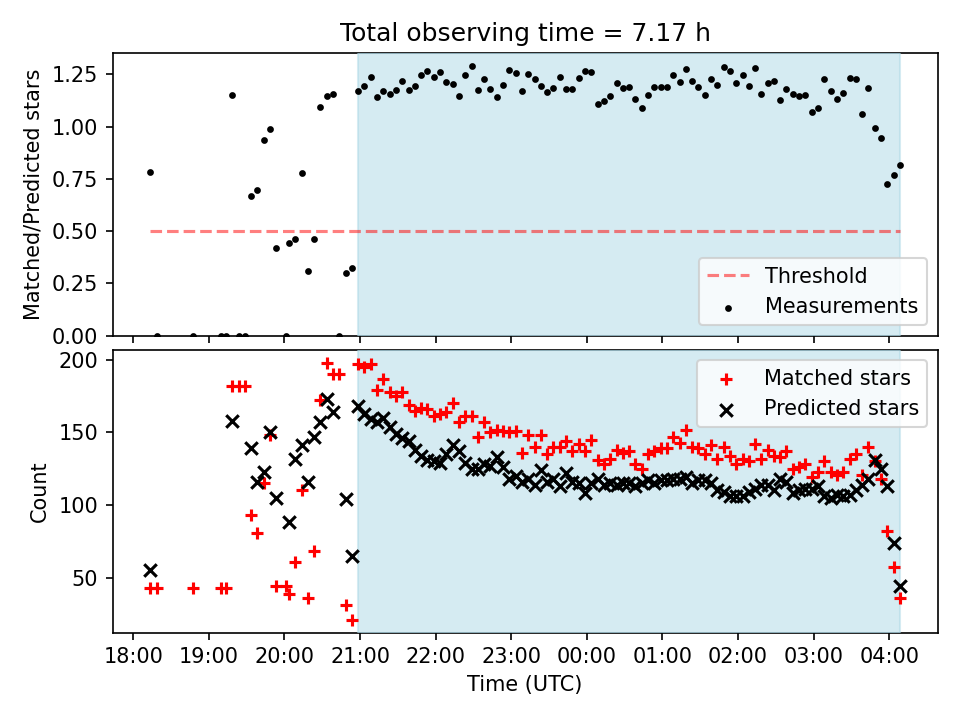 Total observing time = 7.17 h

Matched/Predicted stars

1.25
1.00
0.75
0.50
0.25
0.00

Threshold
Measurements

Count

200
150
100
50

Matched stars
Predicted stars

18:00 19:00 20:00 21:00 22:00 23:00 00:00 01:00 02:00 03:00 04:00

Time (UTC)